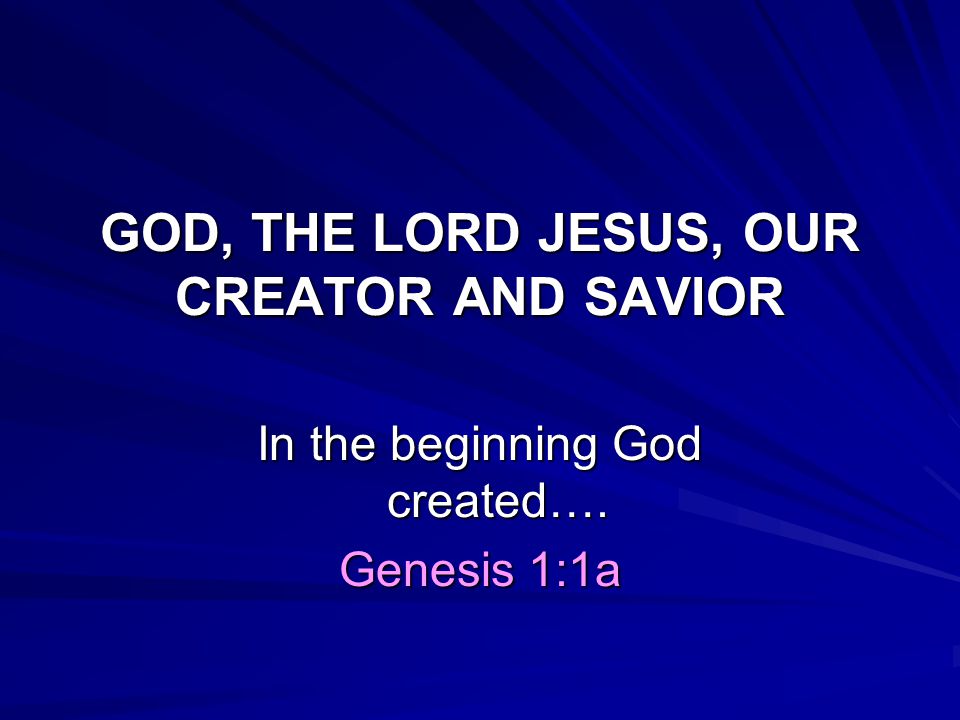 GOD, THE LORD JESUS, OUR CREATOR AND SAVIOR

In the beginning God created….

Genesis 1:1a